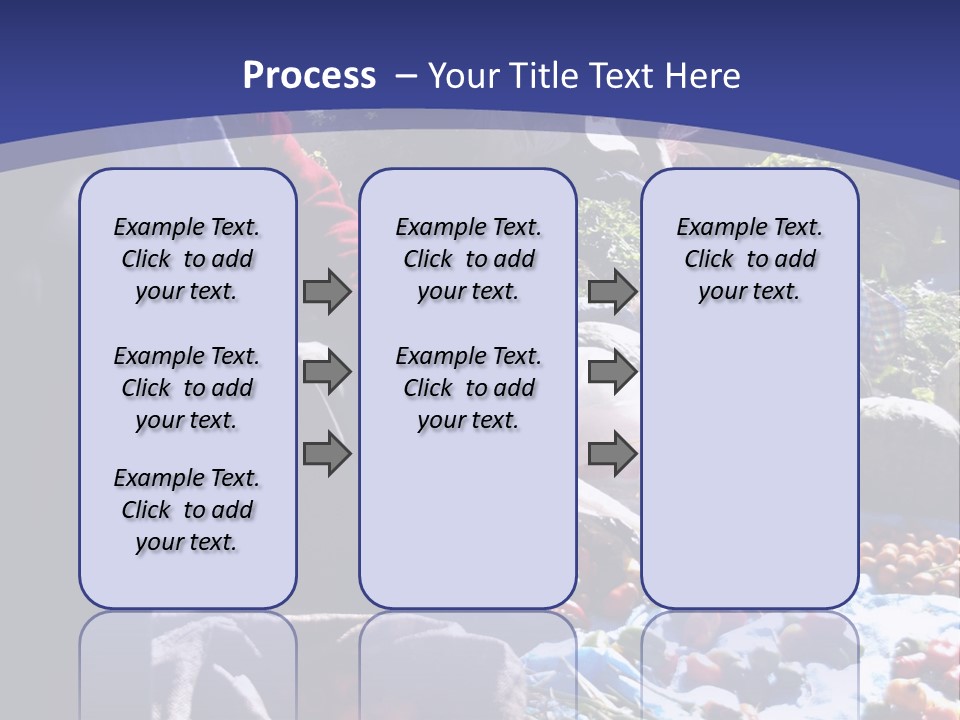 Process – Your Title Text Here

Example Text. Click to add your text.

Example Text. Click to add your text.

Example Text. Click to add your text.

Example Text. Click to add your text.

Example Text. Click to add your text.

Example Text. Click to add your text.